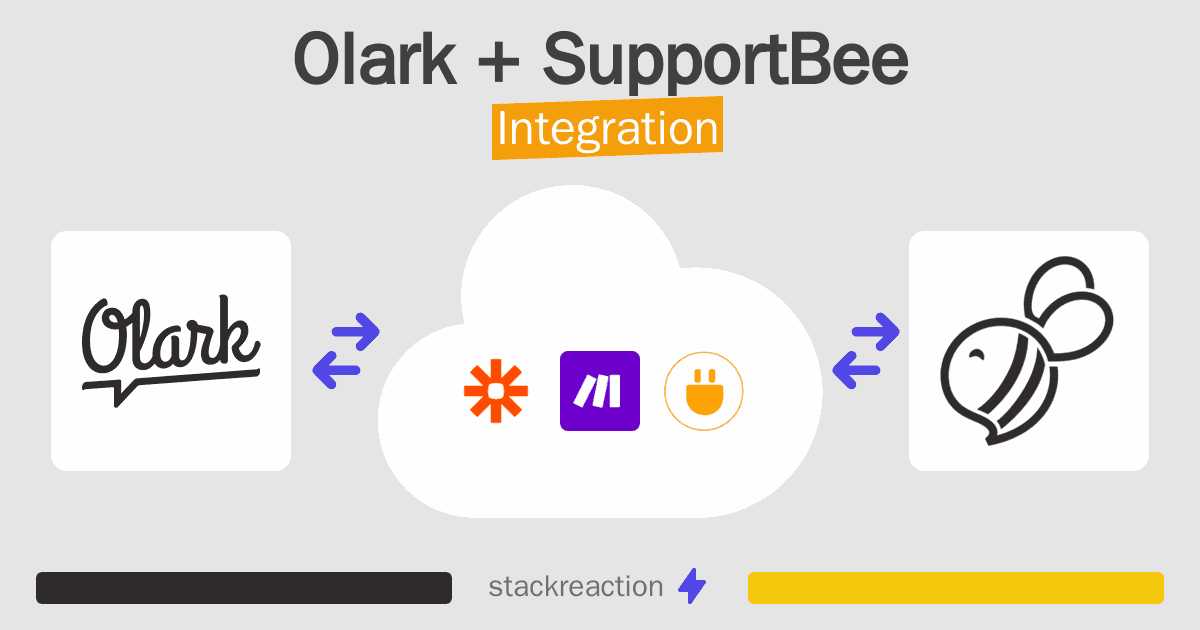 Olark + SupportBee

Integration

Olark

stackreaction